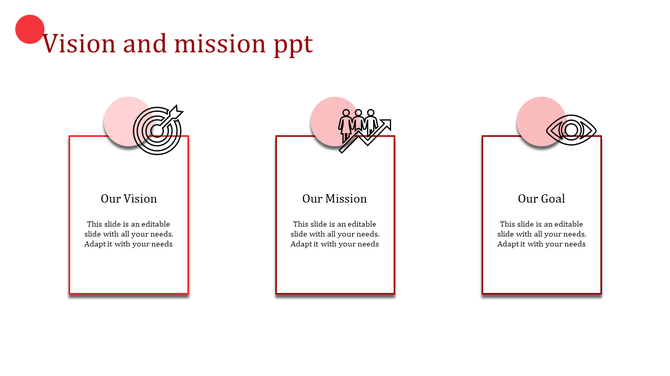 Vision and mission ppt

Our Vision

This slide is an editable slide with all your needs. Adapt it with your needs

Our Mission

This slide is an editable slide with all your needs. Adapt it with your needs

Our Goal

This slide is an editable slide with all your needs. Adapt it with your needs